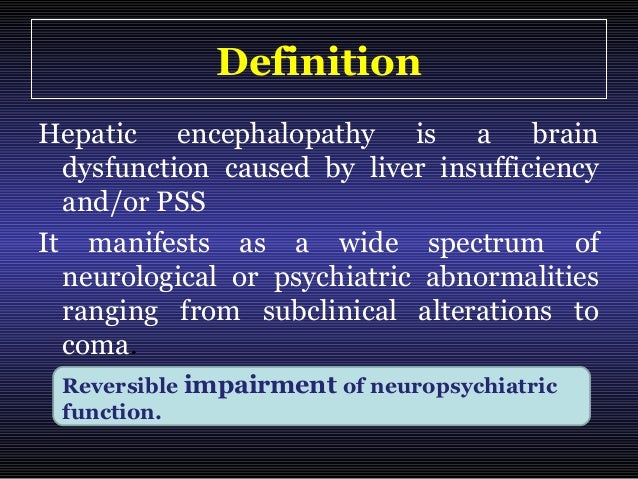 Definition

Hepatic encephalopathy is a brain dysfunction caused by liver insufficiency and/or PSS

It manifests as a wide spectrum of neurological or psychiatric abnormalities ranging from subclinical alterations to coma.

Reversible impairment of neuropsychiatric function.